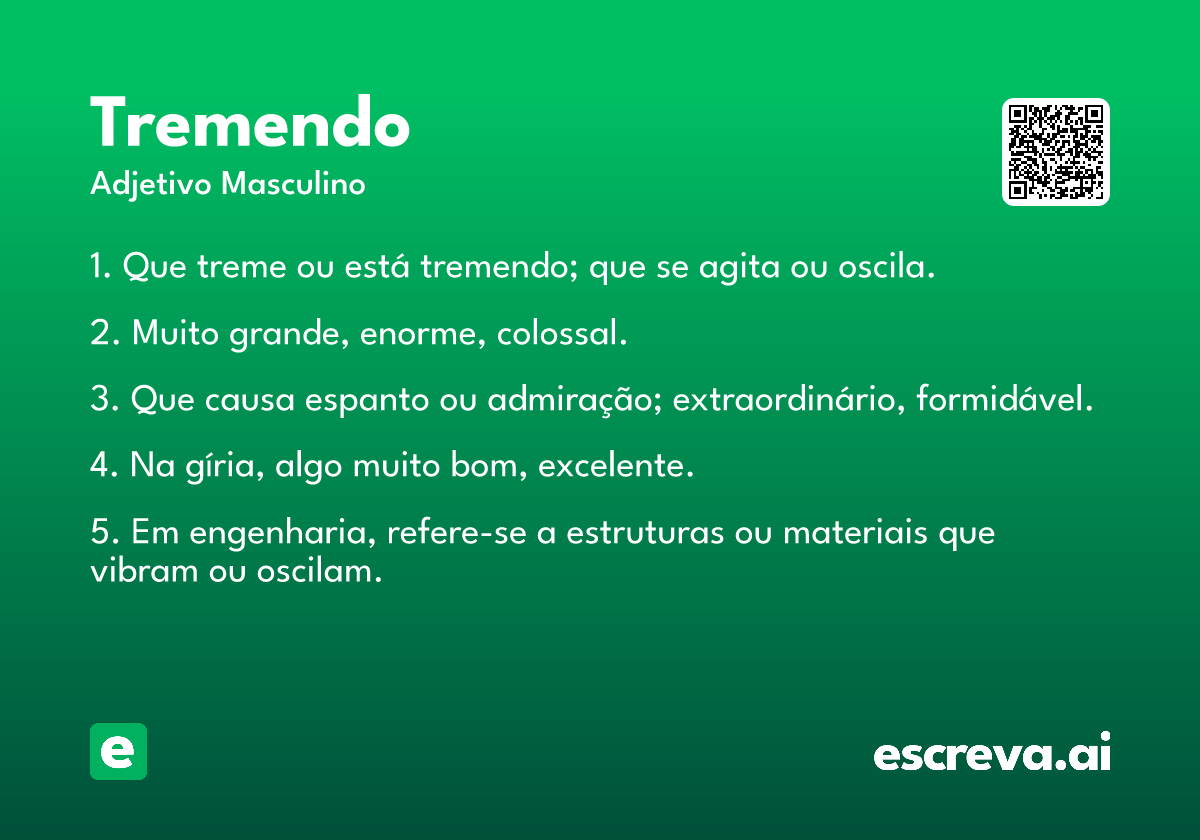 Tremendo
Adjetivo Masculino

1. Que treme ou está tremendo; que se agita ou oscila.

2. Muito grande, enorme, colossal.

3. Que causa espanto ou admiração; extraordinário, formidável.

4. Na gíria, algo muito bom, excelente.

5. Em engenharia, refere-se a estruturas ou materiais que vibram ou oscilam.

e

escreva.ai